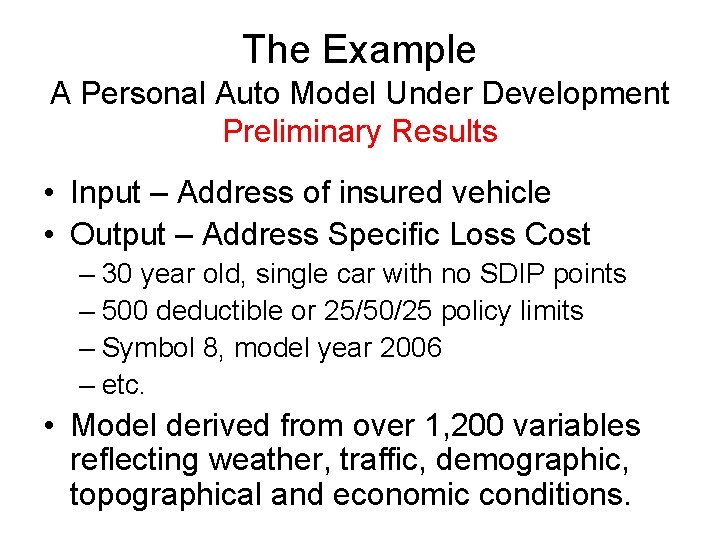 The Example
A Personal Auto Model Under Development
Preliminary Results

• Input – Address of insured vehicle
• Output – Address Specific Loss Cost
– 30 year old, single car with no SDIP points
– 500 deductible or 25/50/25 policy limits
– Symbol 8, model year 2006
– etc.
• Model derived from over 1,200 variables reflecting weather, traffic, demographic, topographical and economic conditions.